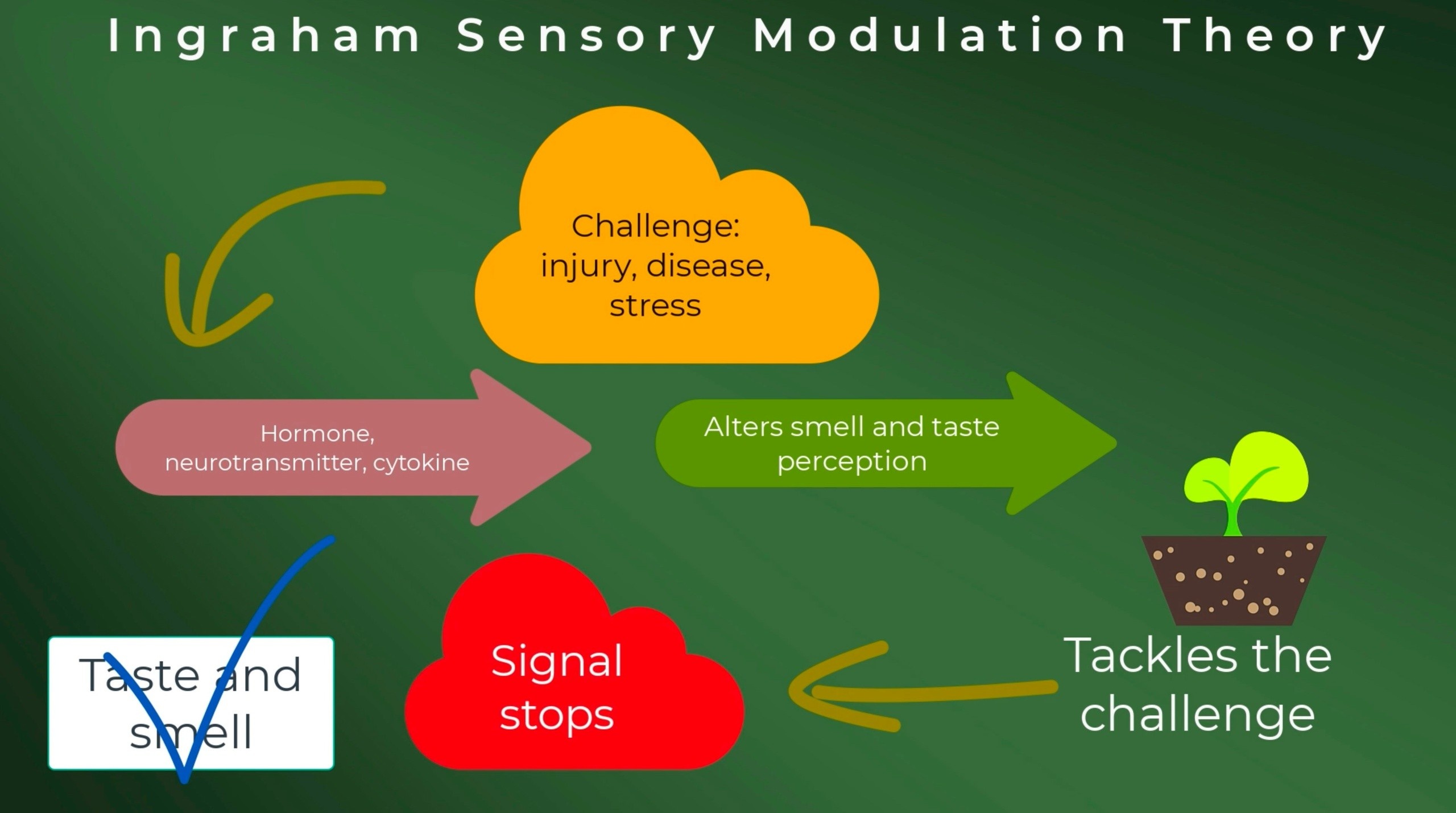 Ingraham Sensory Modulation Theory

Challenge: injury, disease, stress

Hormone, neurotransmitter, cytokine

Alters smell and taste perception

Tackles the challenge

Signal stops

Taste and smell